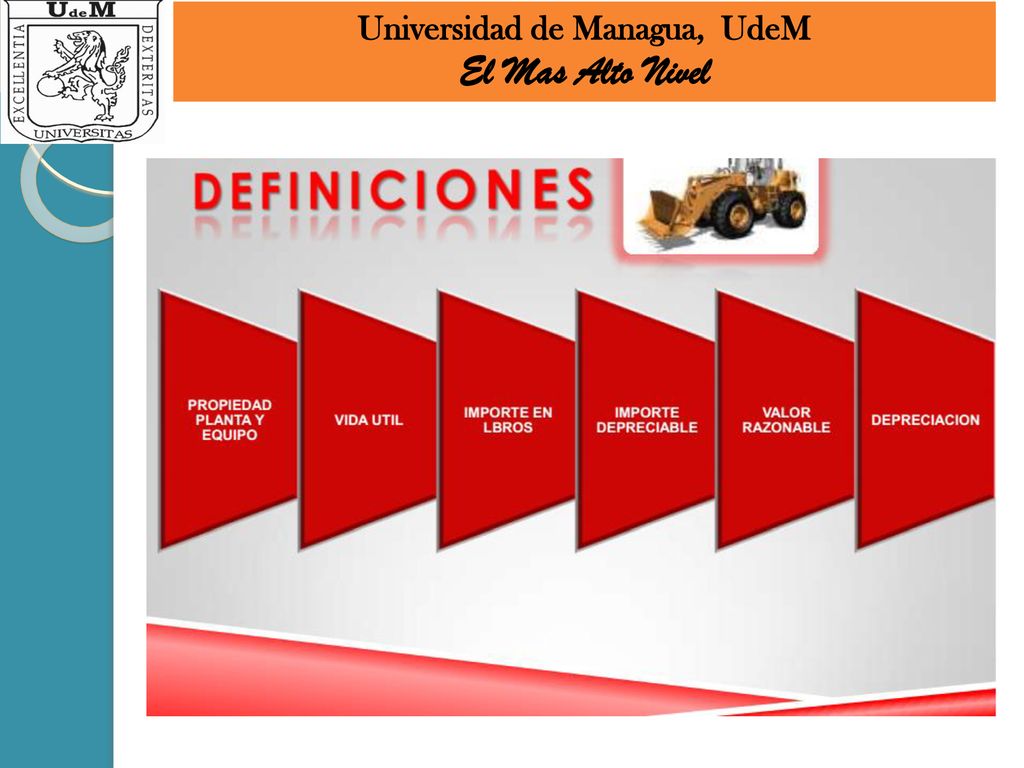 UdeM
EXCELLENTIA DEXTERITAS
UNIVERSITAS

Universidad de Managua, UdeM
El Mas Alto Nivel

DEFINICIONES

PROPIEDAD PLANTA Y EQUIPO

VIDA UTIL

IMPORTE EN LBROS

IMPORTE DEPRECIABLE

VALOR RAZONABLE

DEPRECIACION